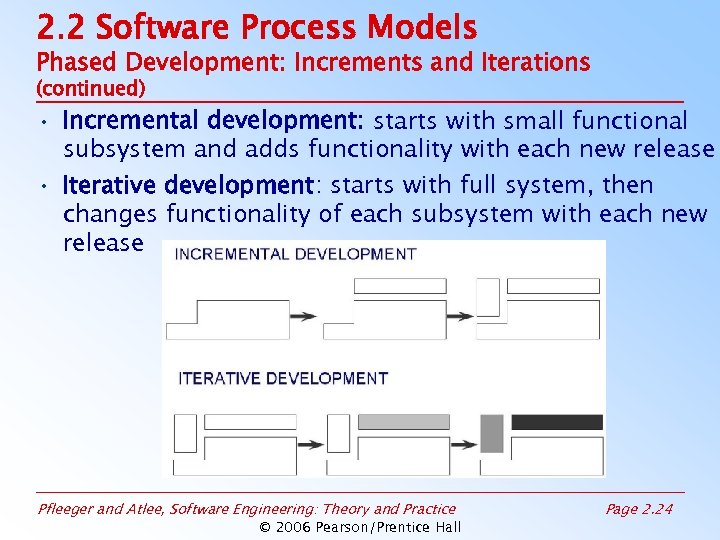 2.2 Software Process Models
Phased Development: Increments and Iterations
(continued)

• Incremental development: starts with small functional subsystem and adds functionality with each new release
• Iterative development: starts with full system, then changes functionality of each subsystem with each new release

INCREMENTAL DEVELOPMENT

ITERATIVE DEVELOPMENT

Pfleeger and Atlee, Software Engineering: Theory and Practice
Page 2.24
© 2006 Pearson/Prentice Hall